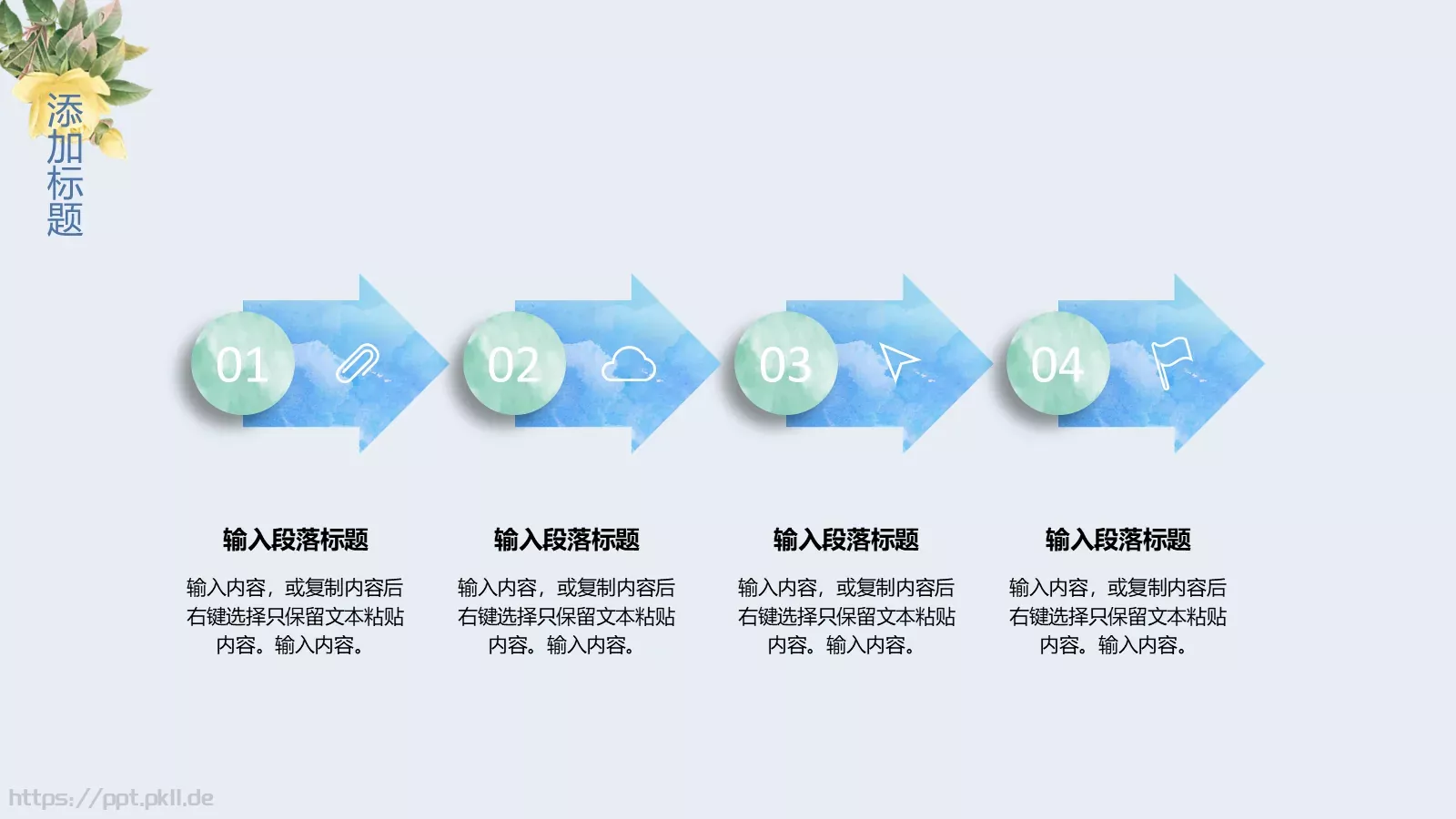 添加标题

01

02

03

04

输入段落标题

输入内容，或复制内容后右键选择只保留文本粘贴内容。输入内容。

输入段落标题

输入内容，或复制内容后右键选择只保留文本粘贴内容。输入内容。

输入段落标题

输入内容，或复制内容后右键选择只保留文本粘贴内容。输入内容。

输入段落标题

输入内容，或复制内容后右键选择只保留文本粘贴内容。输入内容。

https://ppt.pkll.de